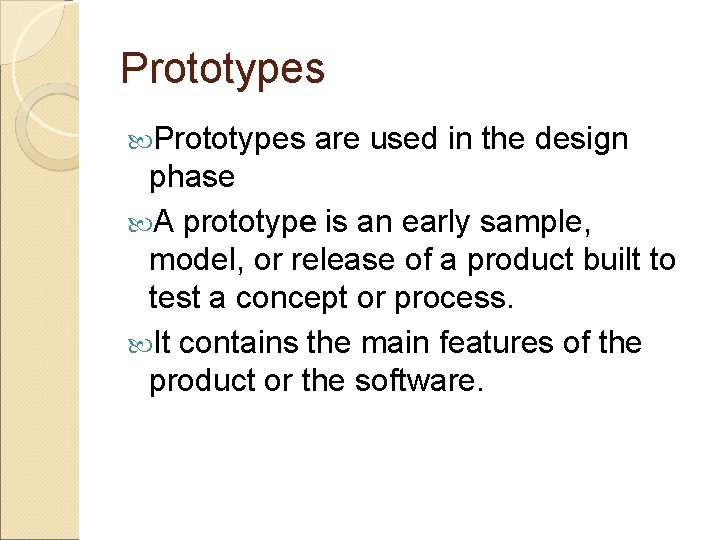 Prototypes

Prototypes are used in the design phase

A prototype is an early sample, model, or release of a product built to test a concept or process.

It contains the main features of the product or the software.